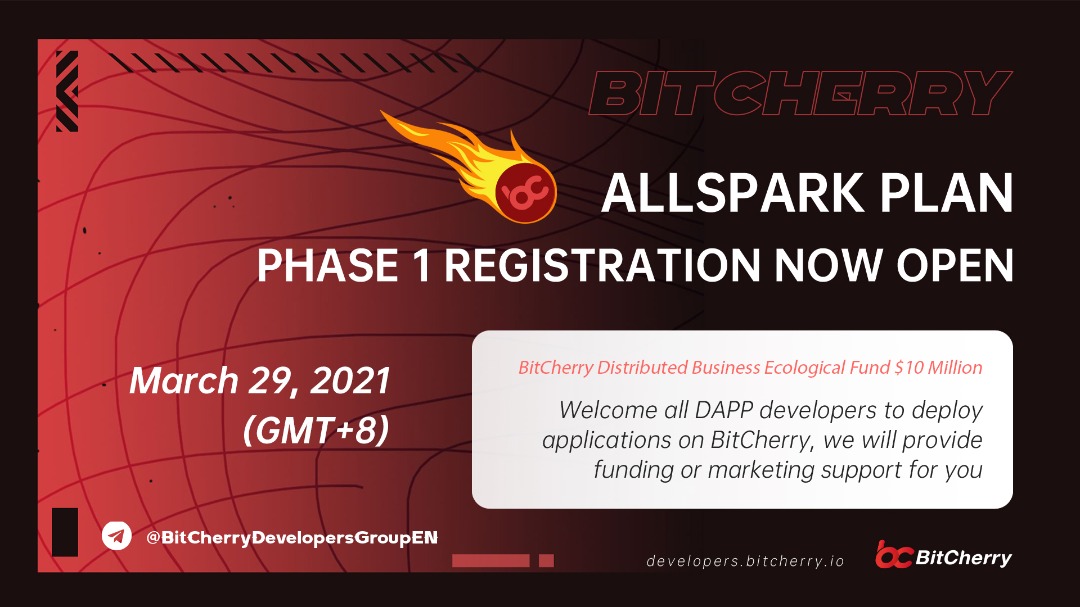 BITCHERRY

ALLSPARK PLAN
PHASE 1 REGISTRATION NOW OPEN

March 29, 2021
(GMT+8)

BitCherry Distributed Business Ecological Fund $10 Million

Welcome all DAPP developers to deploy applications on BitCherry, we will provide funding or marketing support for you

@BitCherryDevelopersGroupEN

developers.bitcherry.io

BitCherry